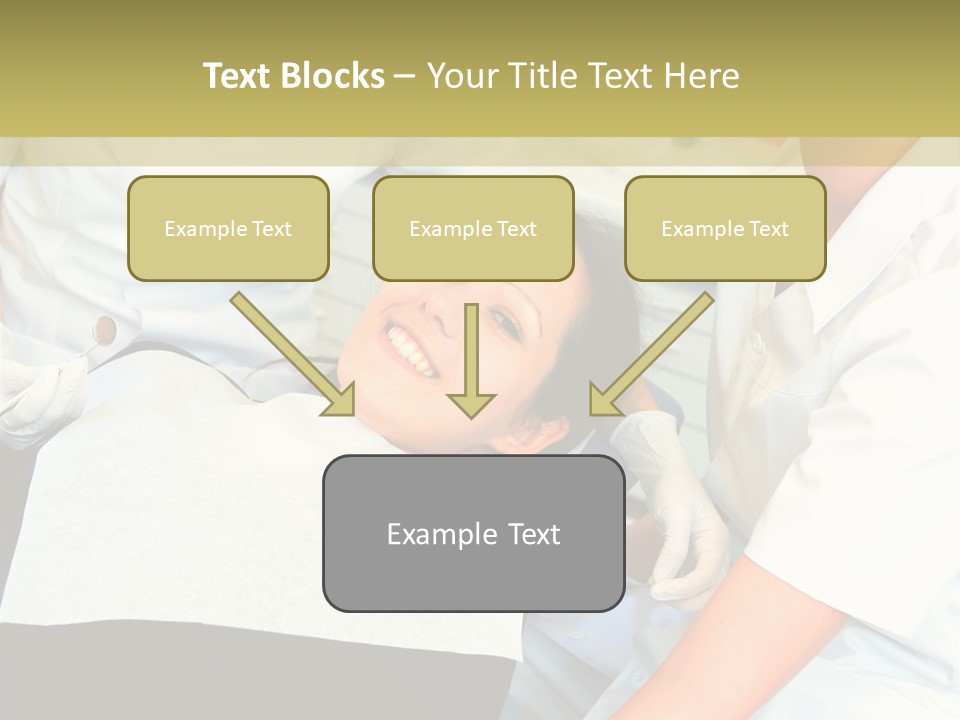 Text Blocks – Your Title Text Here

Example Text

Example Text

Example Text

Example Text